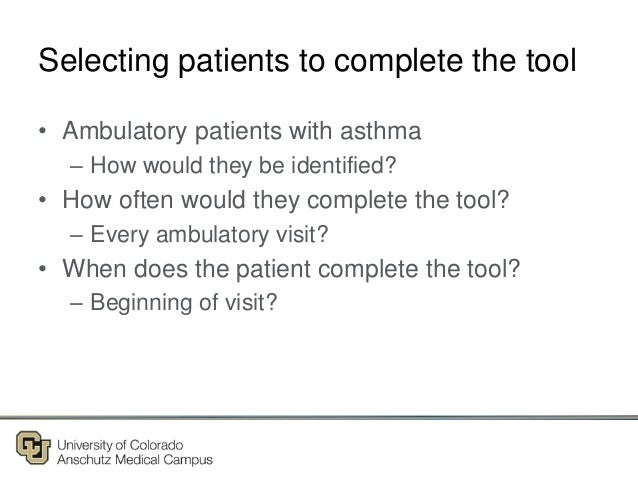 Selecting patients to complete the tool

• Ambulatory patients with asthma
– How would they be identified?
• How often would they complete the tool?
– Every ambulatory visit?
• When does the patient complete the tool?
– Beginning of visit?

University of Colorado
Anschutz Medical Campus